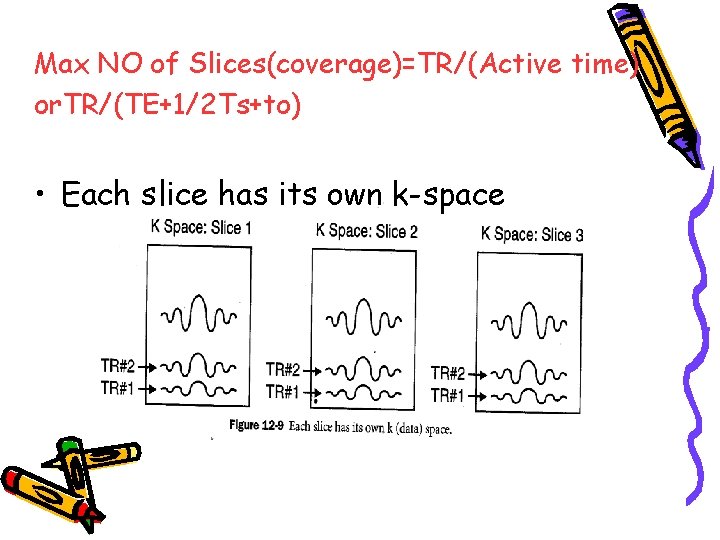 Max NO of Slices(coverage)=TR/(Active time) orTR/(TE+1/2Ts+to)

• Each slice has its own k-space

K Space: Slice 1

TR#2

TR#1

K Space: Slice 2

TR#2

TR#1

K Space: Slice 3

TR#2

TR#1

Figure 12-9 Each slice has its own k (data) space.